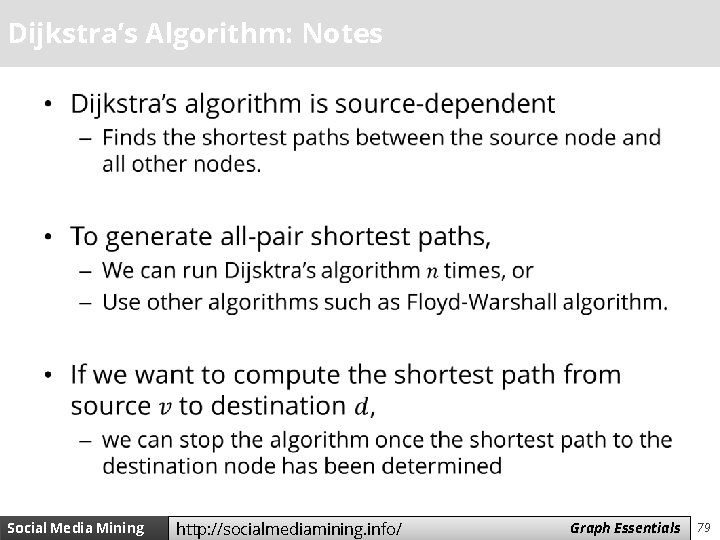 Dijkstra's Algorithm: Notes

• Dijkstra's algorithm is source-dependent
– Finds the shortest paths between the source node and all other nodes.

• To generate all-pair shortest paths,
– We can run Dijsktra's algorithm $n$ times, or
– Use other algorithms such as Floyd-Warshall algorithm.

• If we want to compute the shortest path from source $v$ to destination $d$,
– we can stop the algorithm once the shortest path to the destination node has been determined

Social Media Mining http://socialmediamining.info/ Graph Essentials 79